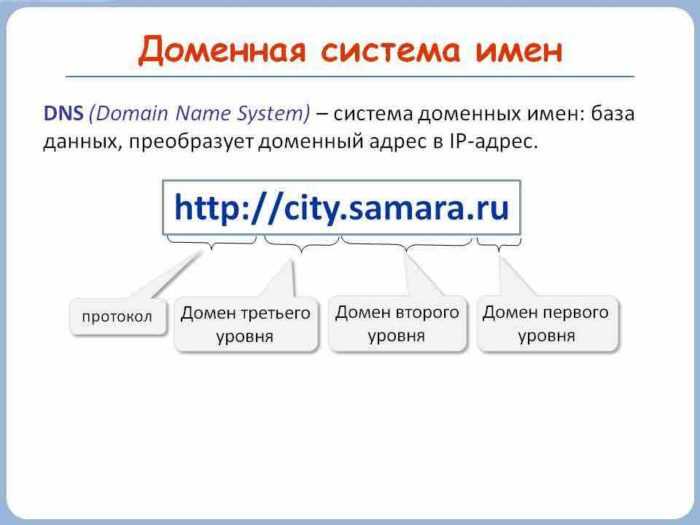 Доменная система имен

DNS (Domain Name System) – система доменных имен: база данных, преобразует доменный адрес в IP-адрес.

http://city.samara.ru

протокол

Домен третьего уровня

Домен второго уровня

Домен первого уровня